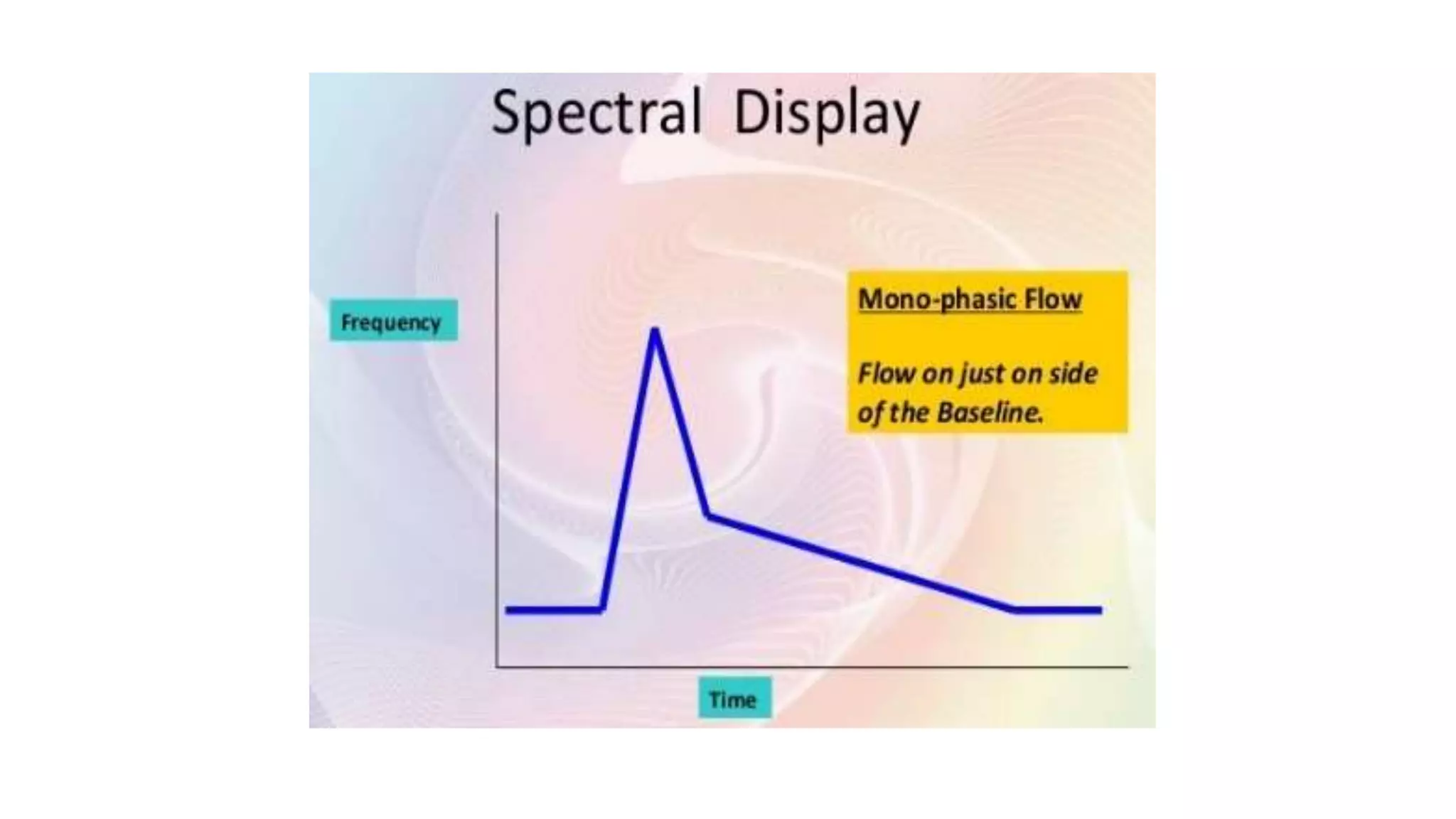 Spectral Display

Frequency

Mono-phasic Flow

Flow on just on side of the Baseline.

Time